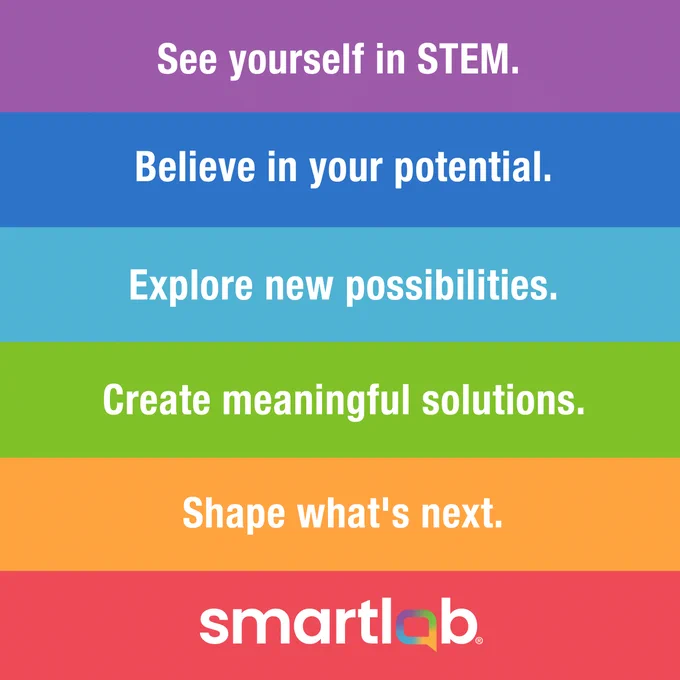 See yourself in STEM.

Believe in your potential.

Explore new possibilities.

Create meaningful solutions.

Shape what's next.

smartlab®